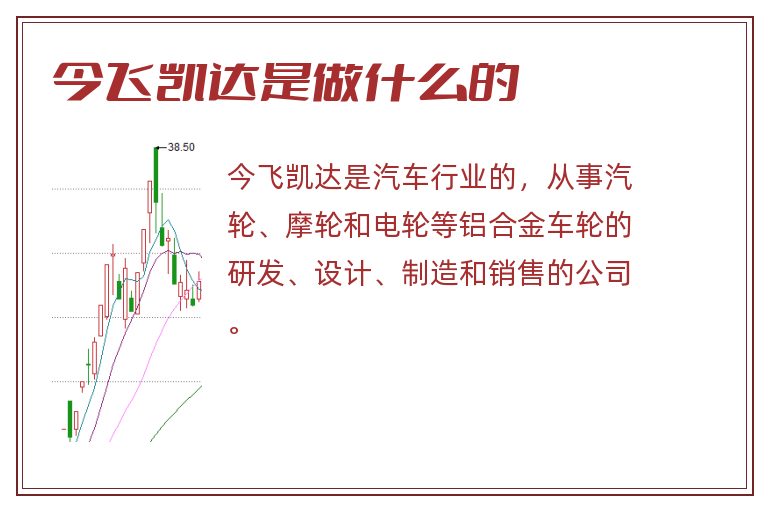 今飞凯达是做什么的

38.50

今飞凯达是汽车行业的，从事汽轮、摩轮和电轮等铝合金车轮的研发、设计、制造和销售的公司。